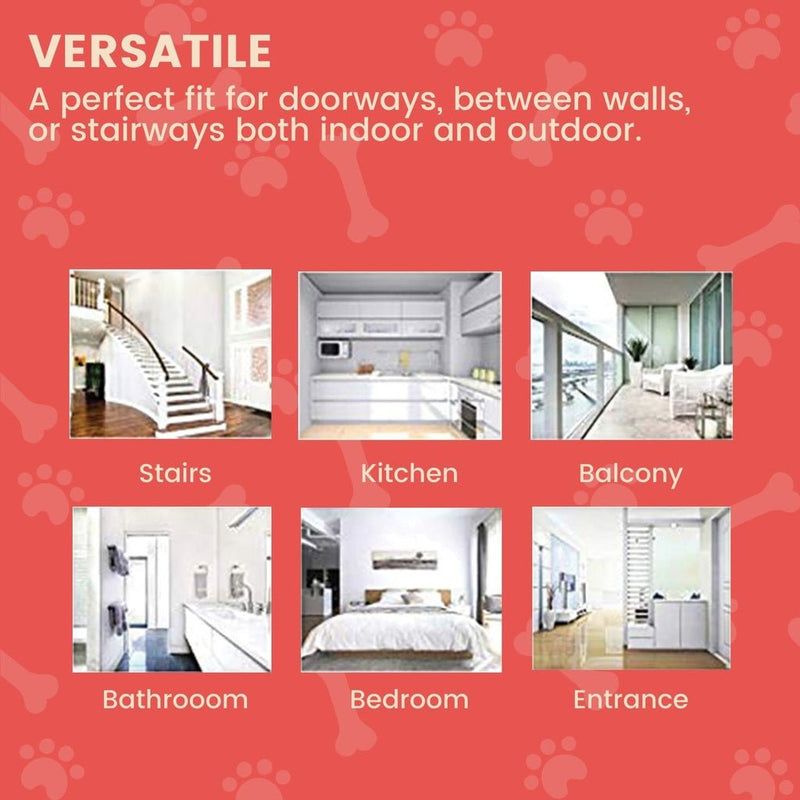 VERSATILE
A perfect fit for doorways, between walls, or stairways both indoor and outdoor.

Stairs
Kitchen
Balcony
Bathrooom
Bedroom
Entrance